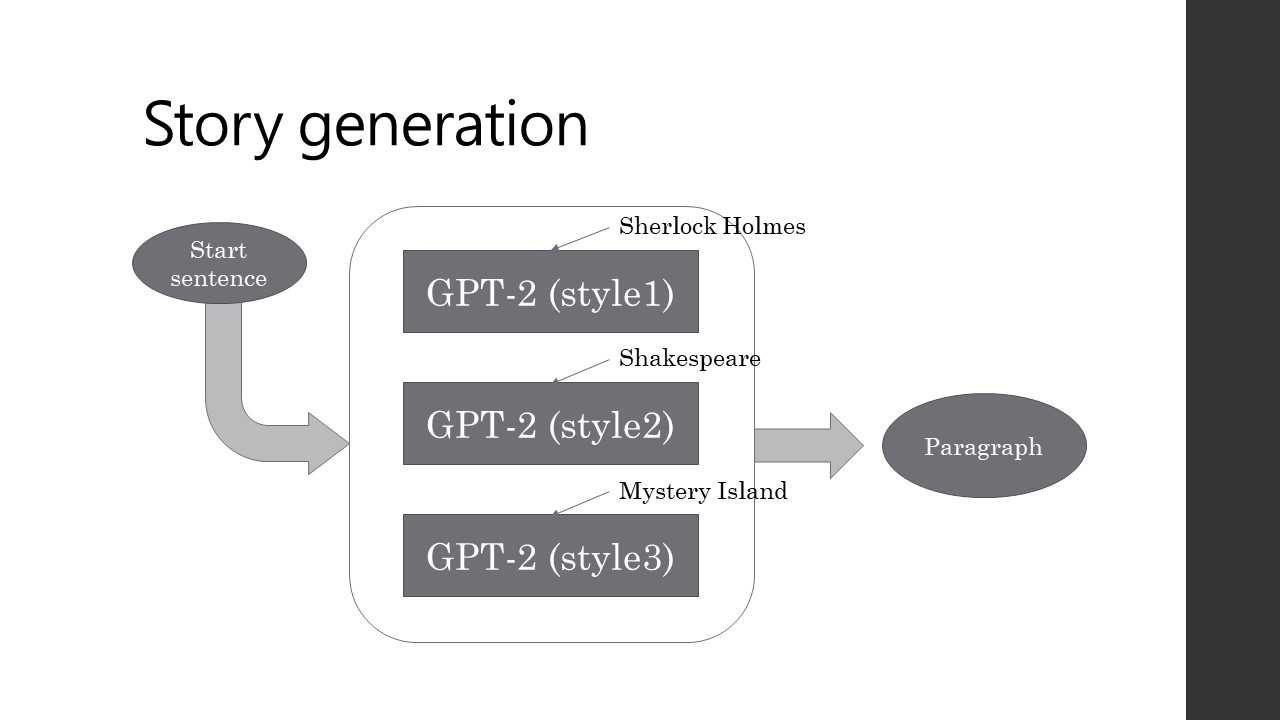 Story generation

Start sentence

Sherlock Holmes

GPT-2 (style1)

Shakespeare

GPT-2 (style2)

Mystery Island

GPT-2 (style3)

Paragraph